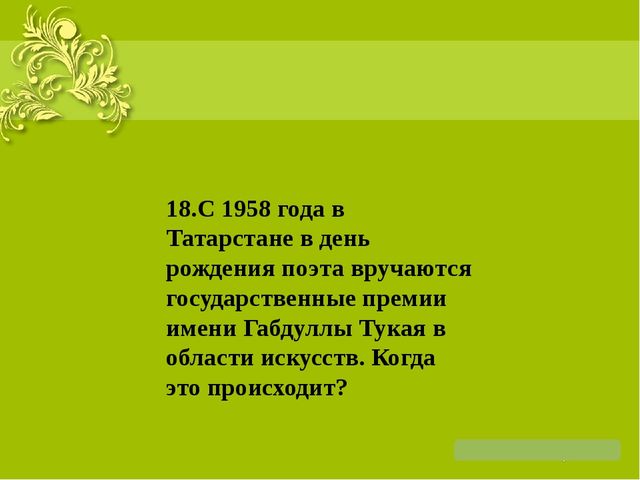 18.С 1958 года в Татарстане в день рождения поэта вручаются государственные премии имени Габдуллы Тукая в области искусств. Когда это происходит?